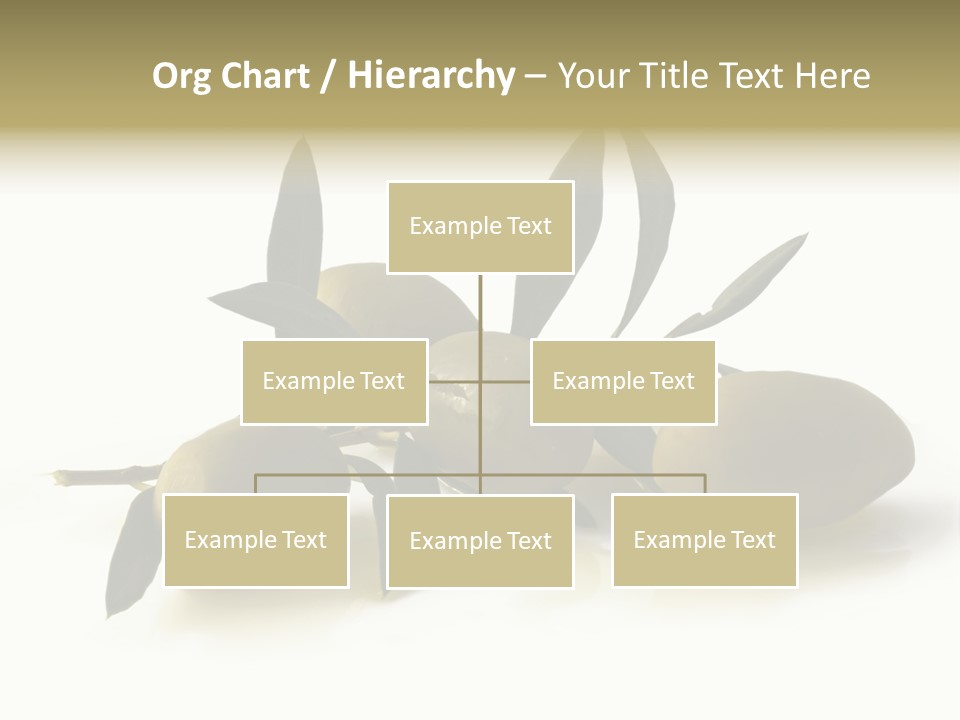 Org Chart / Hierarchy – Your Title Text Here

Example Text

Example Text

Example Text

Example Text

Example Text

Example Text